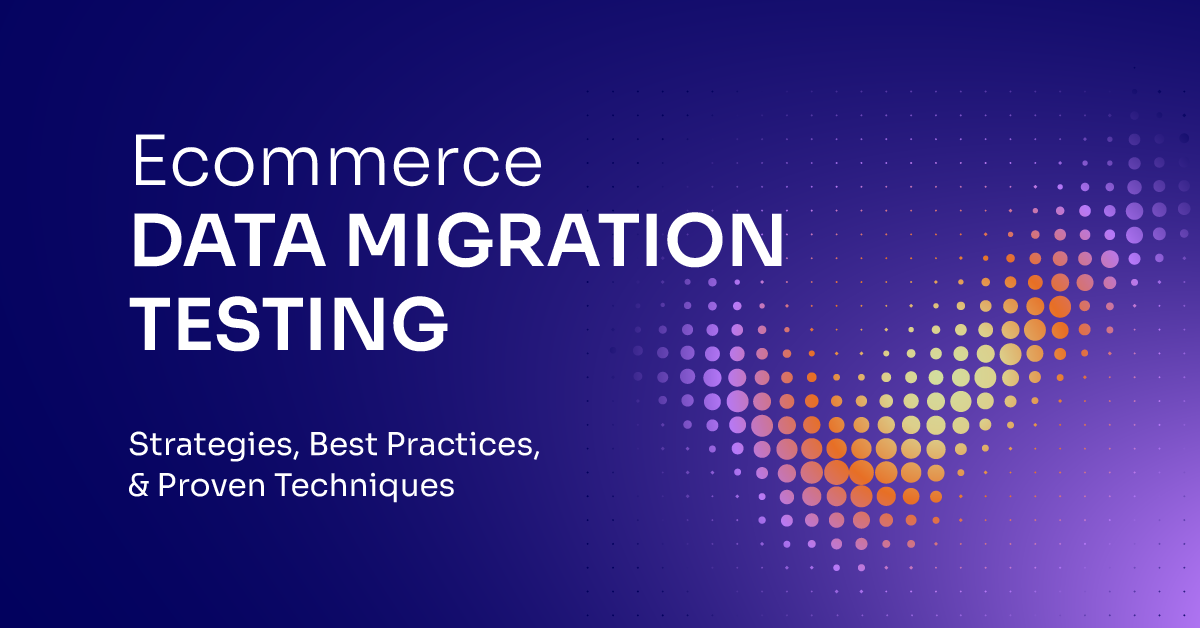 Ecommerce
DATA MIGRATION TESTING

Strategies, Best Practices, & Proven Techniques